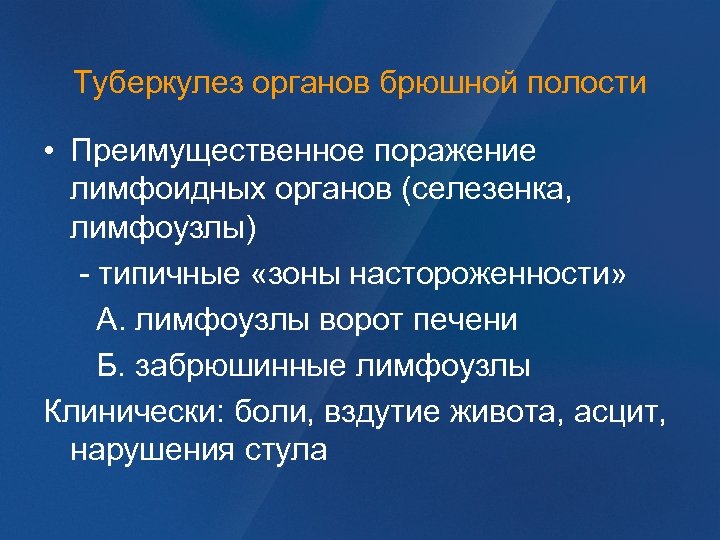 Туберкулез органов брюшной полости

• Преимущественное поражение лимфоидных органов (селезенка, лимфоузлы)

- типичные «зоны настороженности»

А. лимфоузлы ворот печени

Б. забрюшинные лимфоузлы

Клинически: боли, вздутие живота, асцит, нарушения стула